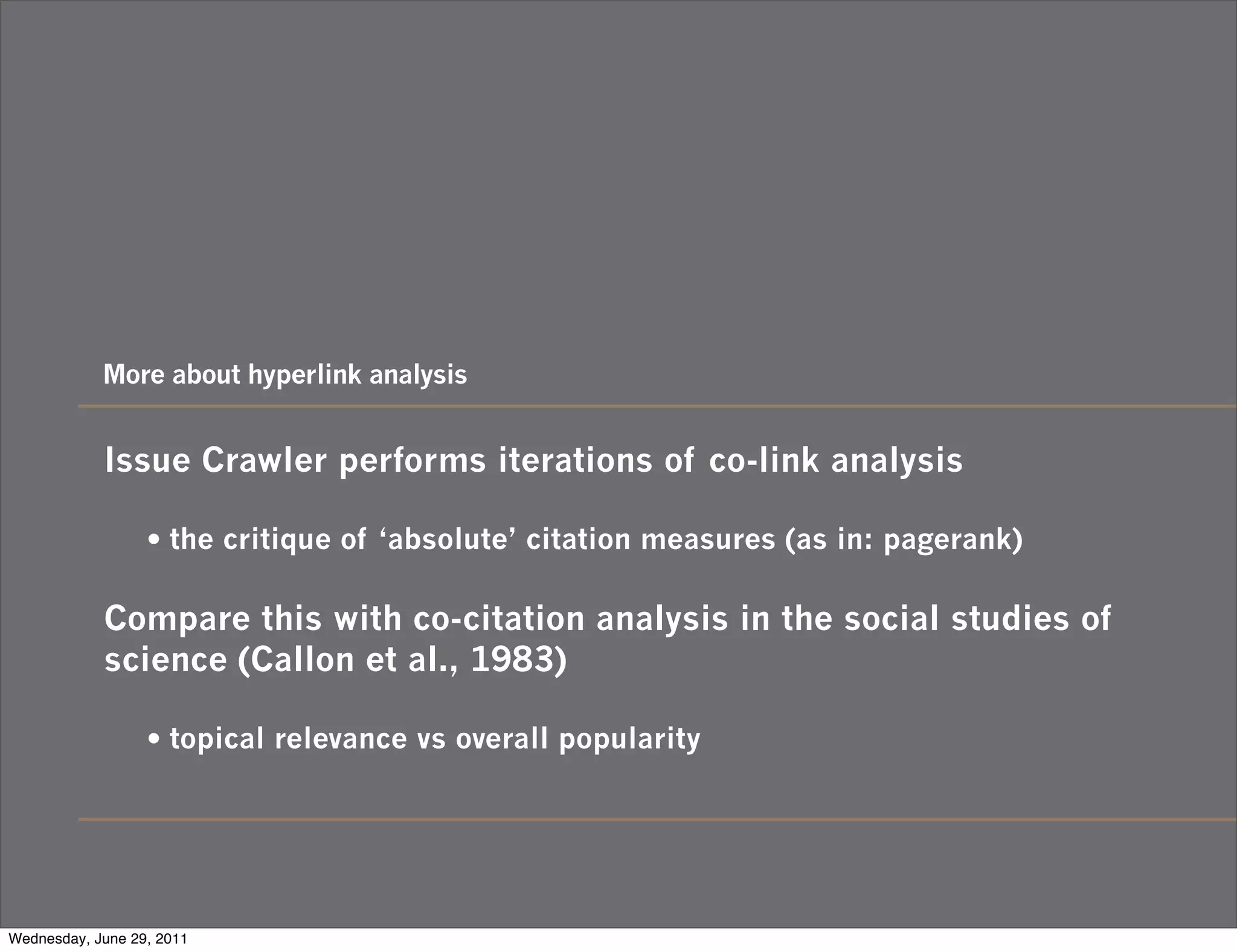 More about hyperlink analysis

Issue Crawler performs iterations of co-link analysis

• the critique of ‘absolute’ citation measures (as in: pagerank)

Compare this with co-citation analysis in the social studies of science (Callon et al., 1983)

• topical relevance vs overall popularity

Wednesday, June 29, 2011